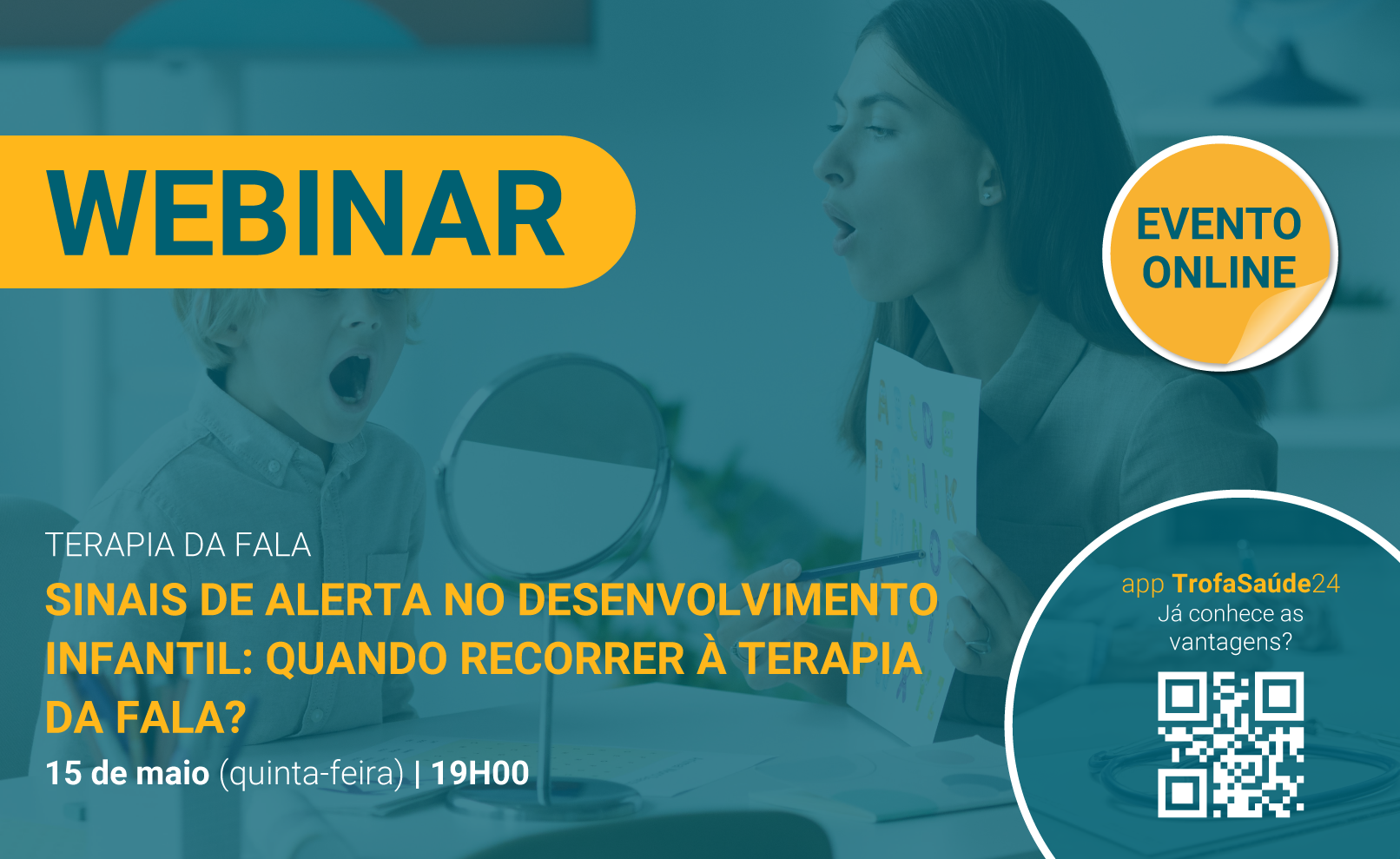 WEBINAR

EVENTO ONLINE

TERAPIA DA FALA

SINAIS DE ALERTA NO DESENVOLVIMENTO INFANTIL: QUANDO RECORRER À TERAPIA DA FALA?

15 de maio (quinta-feira) | 19H00

app TrofaSaúde24
Já conhece as vantagens?